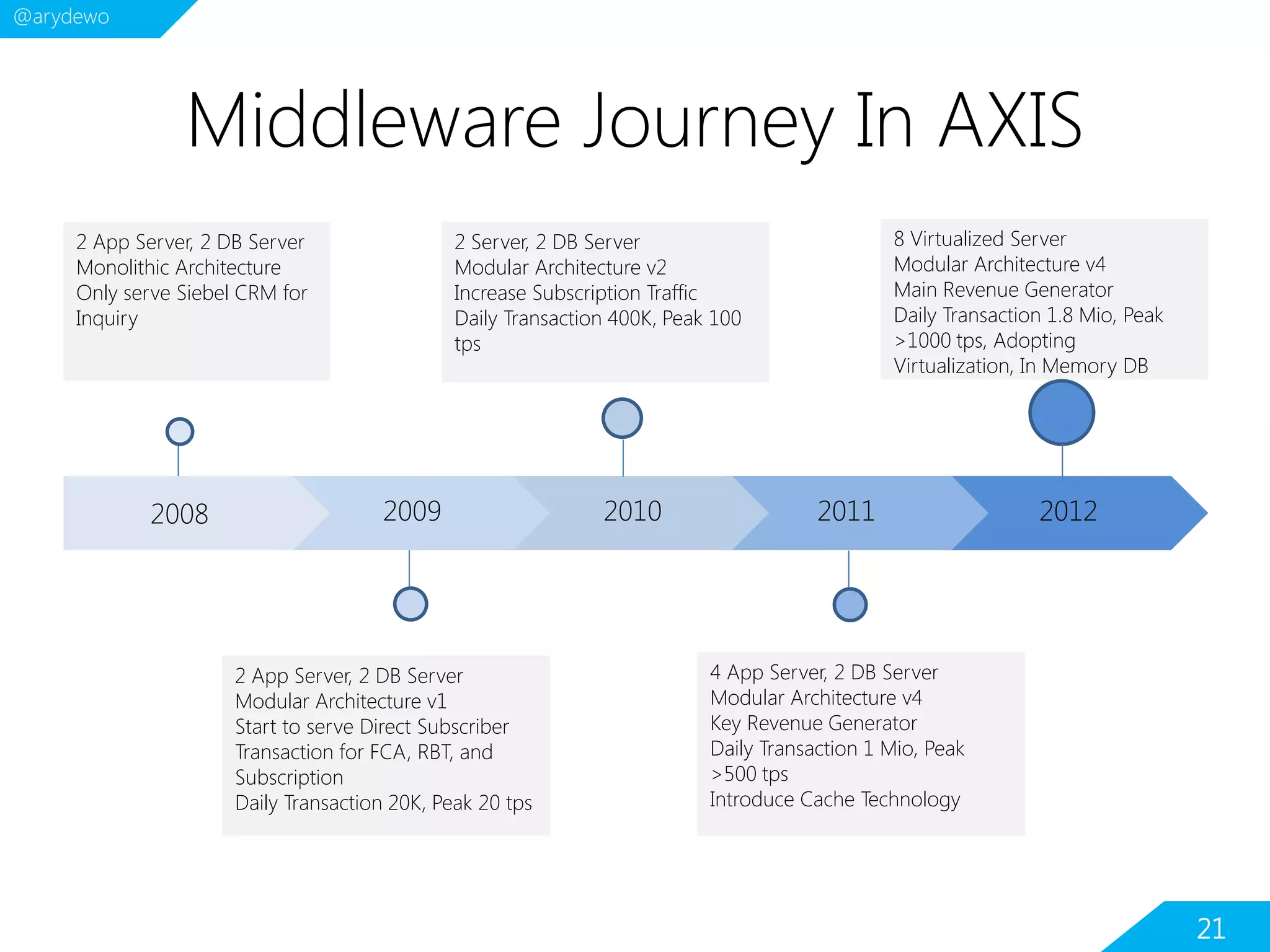 @arydewo

Middleware Journey In AXIS

2 App Server, 2 DB Server
Monolithic Architecture
Only serve Siebel CRM for Inquiry

2 Server, 2 DB Server
Modular Architecture v2
Increase Subscription Traffic
Daily Transaction 400K, Peak 100 tps

8 Virtualized Server
Modular Architecture v4
Main Revenue Generator
Daily Transaction 1.8 Mio, Peak >1000 tps, Adopting Virtualization, In Memory DB

2008 2009 2010 2011 2012

2 App Server, 2 DB Server
Modular Architecture v1
Start to serve Direct Subscriber Transaction for FCA, RBT, and Subscription
Daily Transaction 20K, Peak 20 tps

4 App Server, 2 DB Server
Modular Architecture v4
Key Revenue Generator
Daily Transaction 1 Mio, Peak >500 tps
Introduce Cache Technology

21